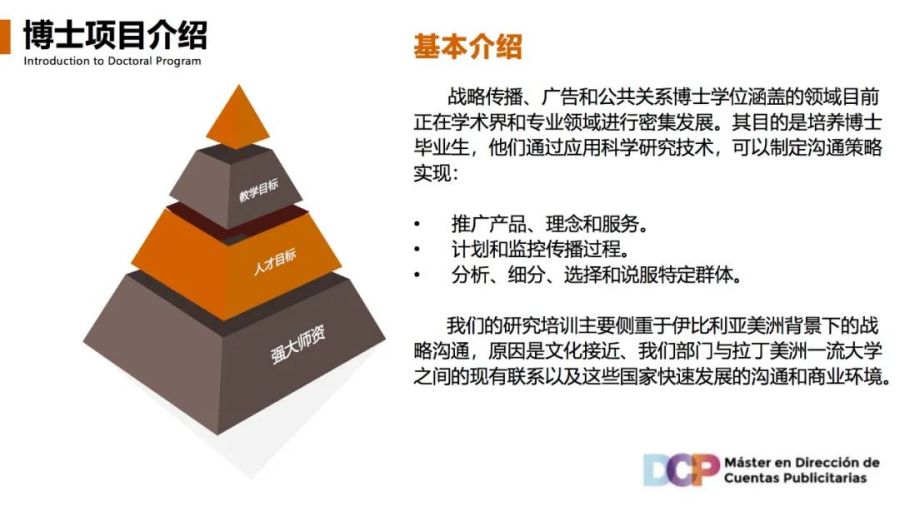 博士项目介绍
Introduction to Doctoral Program

教学目标

人才目标

强大师资

基本介绍

战略传播、广告和公共关系博士学位涵盖的领域目前正在学术界和专业领域进行密集发展。其目的是培养博士毕业生，他们通过应用科学研究技术，可以制定沟通策略实现：

• 推广产品、理念和服务。
• 计划和监控传播过程。
• 分析、细分、选择和说服特定群体。

我们的研究培训主要侧重于伊比利亚美洲背景下的战略沟通，原因是文化接近、我们部门与拉丁美洲一流大学之间的现有联系以及这些国家快速发展的沟通和商业环境。

DCP Máster en Dirección de Cuentas Publicitarias